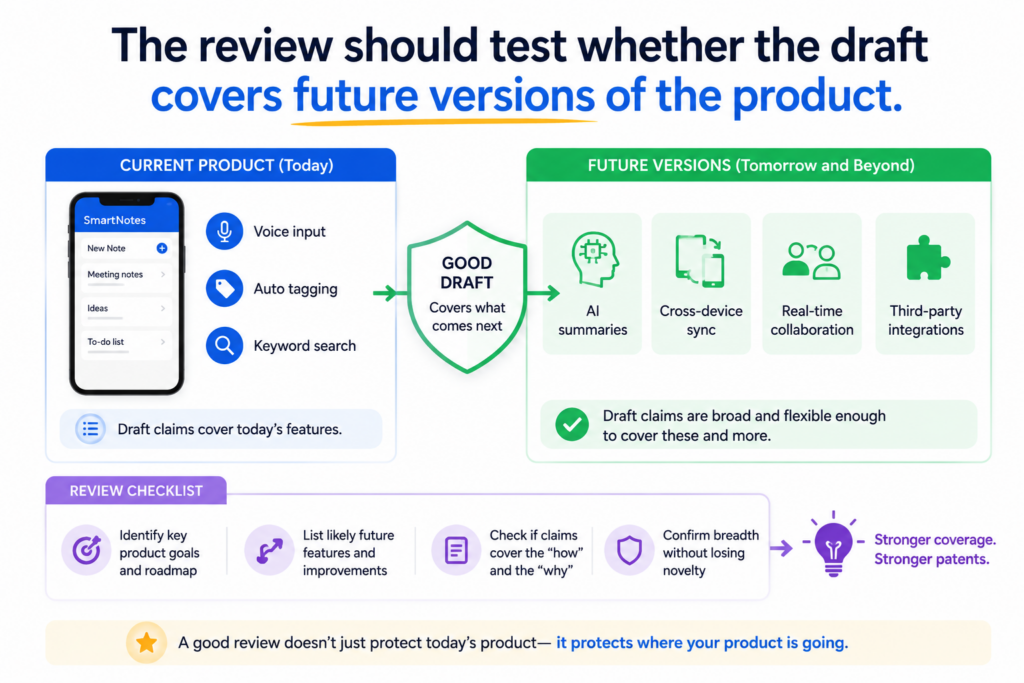 The review should test whether the draft covers future versions of the product.

CURRENT PRODUCT (Today)

SmartNotes
New Note
Meeting notes
Ideas
To-do list

Voice input
Auto tagging
Keyword search

Draft claims cover today's features.

GOOD DRAFT
Covers what comes next

FUTURE VERSIONS (Tomorrow and Beyond)

AI summaries
Cross-device sync
Real-time collaboration
Third-party integrations

Draft claims are broad and flexible enough to cover these and more.

REVIEW CHECKLIST

Identify key product goals and roadmap
List likely future features and improvements
Check if claims cover the "how" and the "why"
Confirm breadth without losing novelty

Stronger coverage.
Stronger patents.

A good review doesn't just protect today's product— it protects where your product is going.